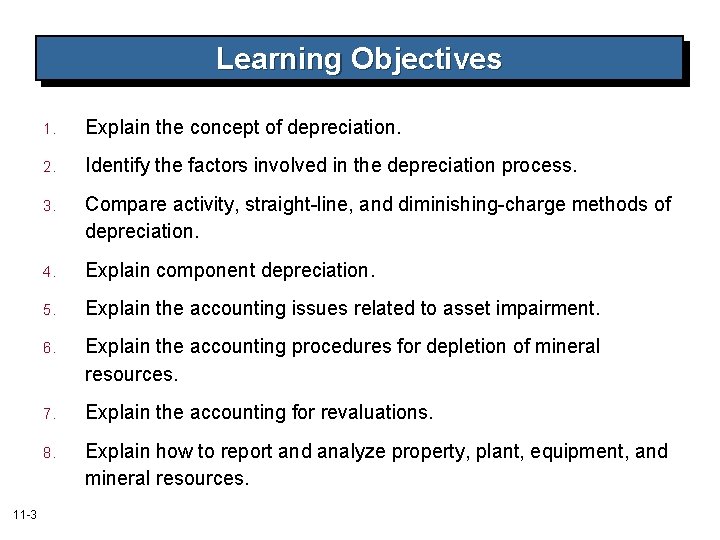 Learning Objectives

1. Explain the concept of depreciation.

2. Identify the factors involved in the depreciation process.

3. Compare activity, straight-line, and diminishing-charge methods of depreciation.

4. Explain component depreciation.

5. Explain the accounting issues related to asset impairment.

6. Explain the accounting procedures for depletion of mineral resources.

7. Explain the accounting for revaluations.

8. Explain how to report and analyze property, plant, equipment, and mineral resources.

11-3